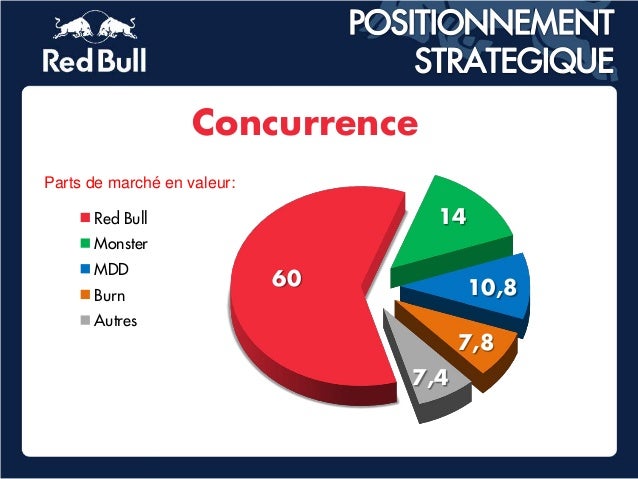 Red Bull

POSITIONNEMENT STRATEGIQUE

Concurrence

Parts de marché en valeur:

Red Bull
Monster
MDD
Burn
Autres

60
14
10,8
7,8
7,4